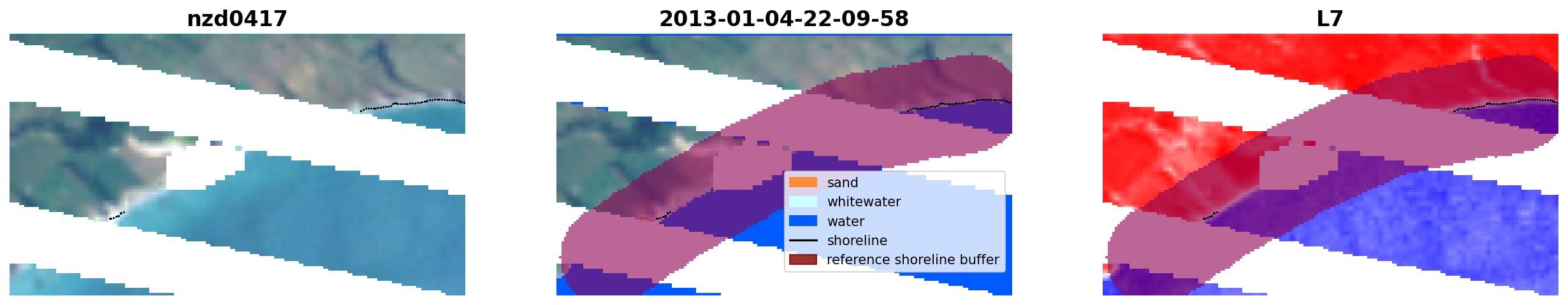 nzd0417

2013-01-04-22-09-58

sand
whitewater
water
shoreline
reference shoreline buffer

L7